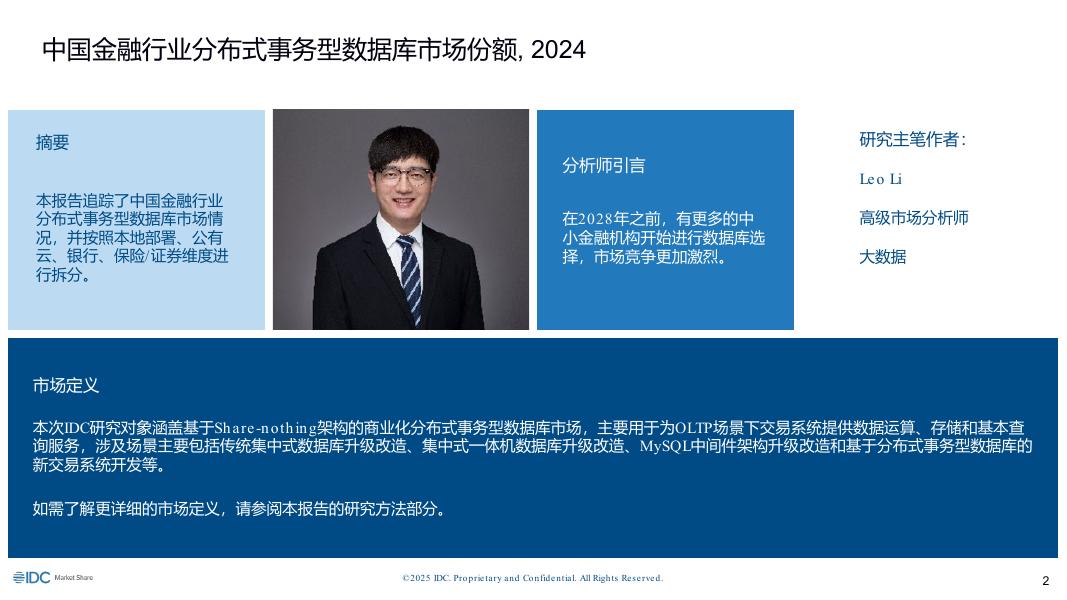 中国金融行业分布式事务型数据库市场份额, 2024

摘要

本报告追踪了中国金融行业分布式事务型数据库市场情况，并按照本地部署、公有云、银行、保险/证券维度进行拆分。

分析师引言

在2028年之前，有更多的中小金融机构开始进行数据库选择，市场竞争更加激烈。

研究主笔作者：

Leo Li

高级市场分析师

大数据

市场定义

本次IDC研究对象涵盖基于Share-nothing架构的商业化分布式事务型数据库市场，主要用于为OLTP场景下交易系统提供数据运算、存储和基本查询服务，涉及场景主要包括传统集中式数据库升级改造、集中式一体机数据库升级改造、MySQL中间件架构升级改造和基于分布式事务型数据库的新交易系统开发等。

如需了解更详细的市场定义，请参阅本报告的研究方法部分。

IDC Market Share

©2025 IDC. Proprietary and Confidential. All Rights Reserved.

2